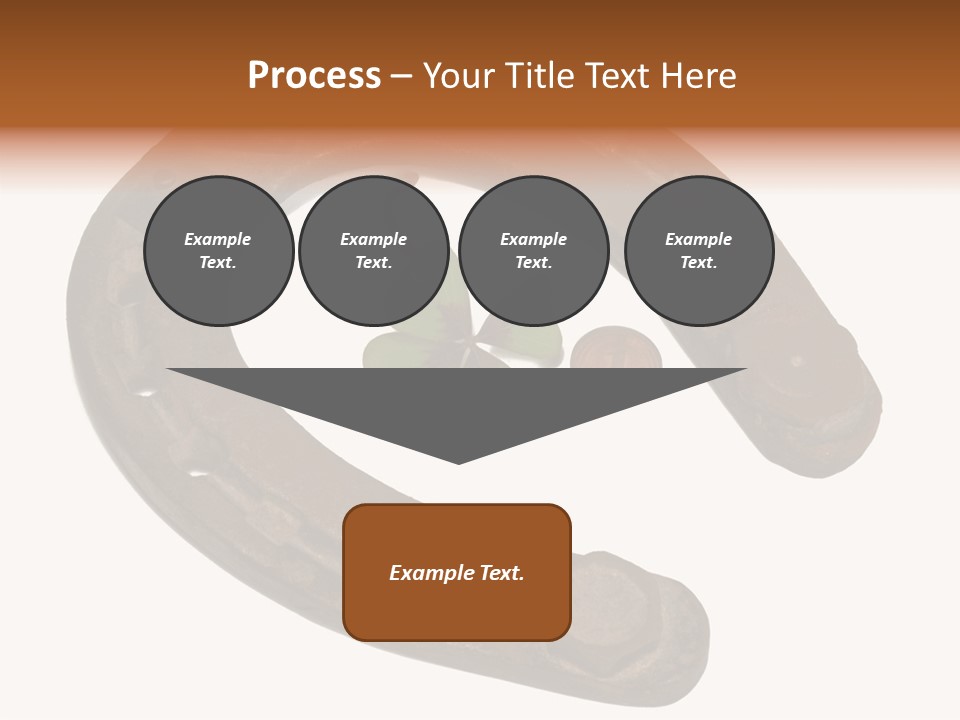 Process – Your Title Text Here

Example Text.

Example Text.

Example Text.

Example Text.

Example Text.